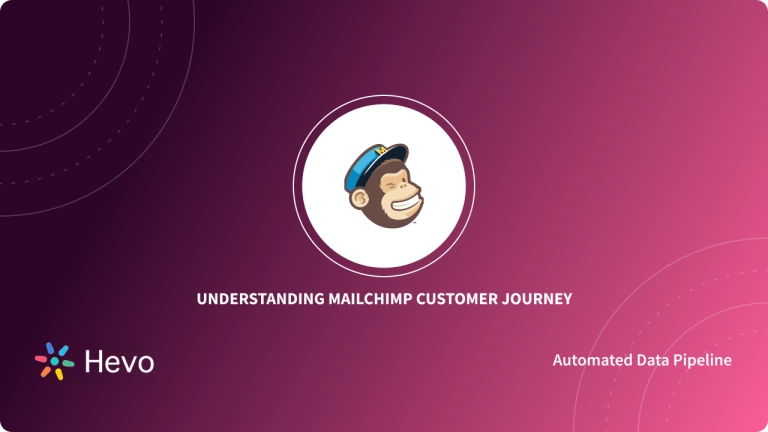 UNDERSTANDING MAILCHIMP CUSTOMER JOURNEY

Hevo

Automated Data Pipeline